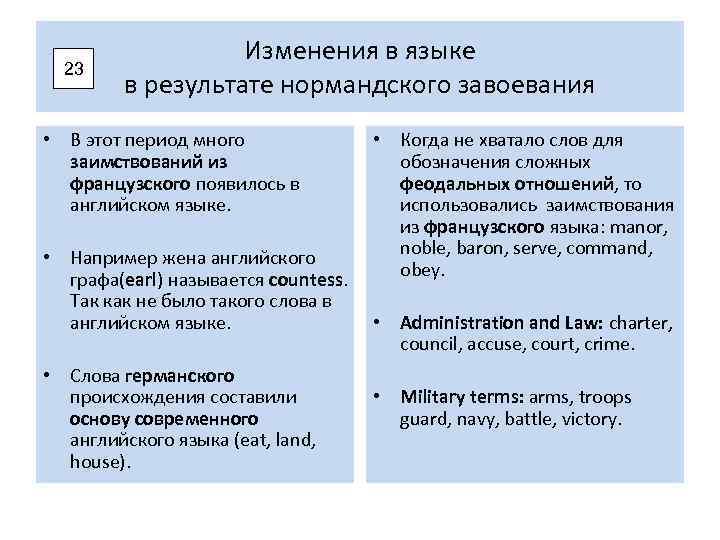 23

Изменения в языке в результате нормандского завоевания

• В этот период много заимствований из французского появилось в английском языке.

• Например жена английского графа(earl) называется countess. Так как не было такого слова в английском языке.

• Слова германского происхождения составили основу современного английского языка (eat, land, house).

• Когда не хватало слов для обозначения сложных феодальных отношений, то использовались заимствования из французского языка: manor, noble, baron, serve, command, obey.

• Administration and Law: charter, council, accuse, court, crime.

• Military terms: arms, troops guard, navy, battle, victory.